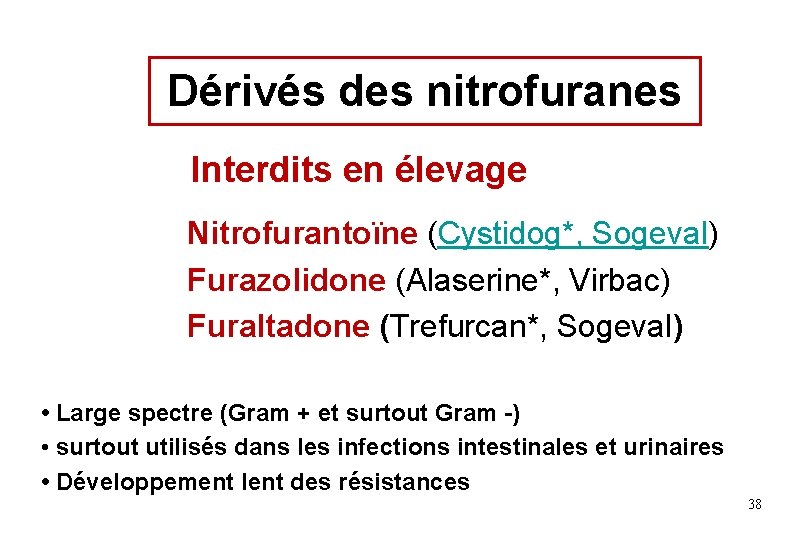 Dérivés des nitrofuranes

Interdits en élevage

Nitrofurantoïne (Cystidog*, Sogeval)
Furazolidone (Alaserine*, Virbac)
Furaltadone (Trefurcan*, Sogeval)

• Large spectre (Gram + et surtout Gram -)
• surtout utilisés dans les infections intestinales et urinaires
• Développement lent des résistances

38